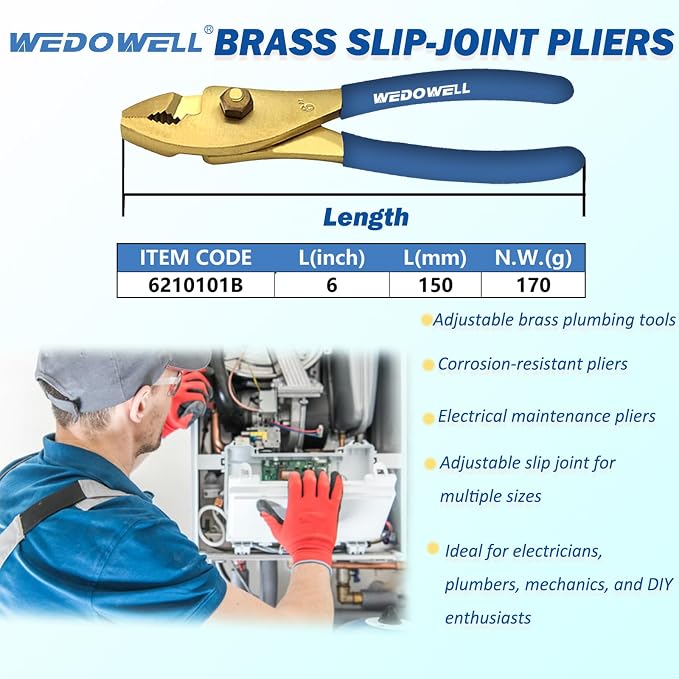 WEDOWELL® BRASS SLIP-JOINT PLIERS

WEDOWELL

6"

Length

| ITEM CODE | L(inch) | L(mm) | N.W.(g) |
|---|---|---|---|
| 6210101B | 6 | 150 | 170 |

Adjustable brass plumbing tools

Corrosion-resistant pliers

Electrical maintenance pliers

Adjustable slip joint for multiple sizes

Ideal for electricians, plumbers, mechanics, and DIY enthusiasts